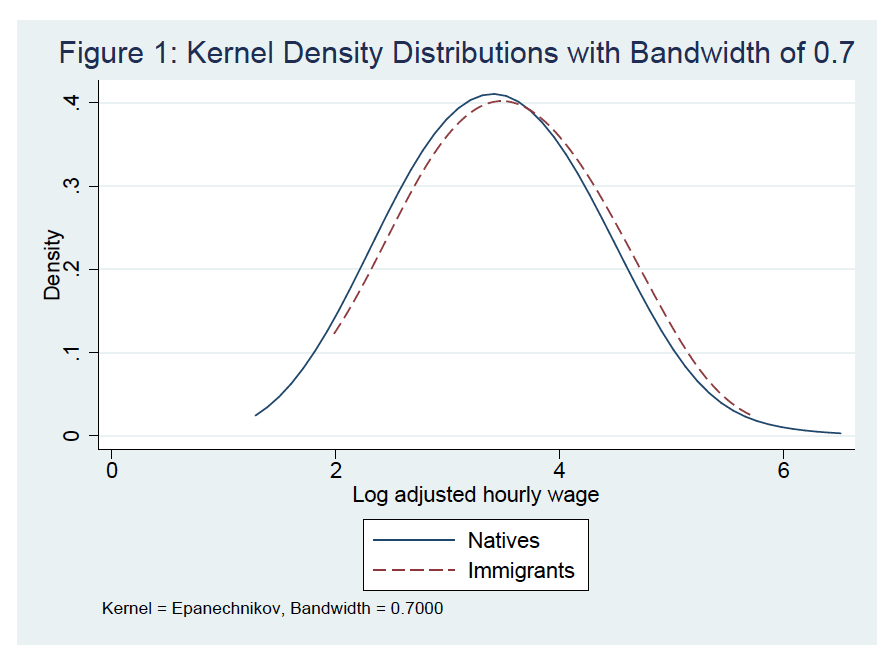 Figure 1: Kernel Density Distributions with Bandwidth of 0.7

Density

.4

.3

.2

.1

0

0

2

4

6

Log adjusted hourly wage

Natives

Immigrants

Kernel = Epanechnikov, Bandwidth = 0.7000